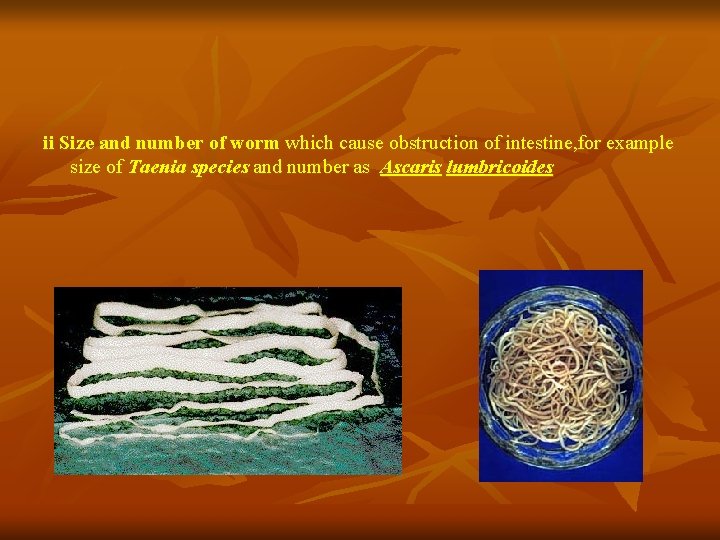 ii Size and number of worm which cause obstruction of intestine,for example size of Taenia species and number as Ascaris lumbricoides